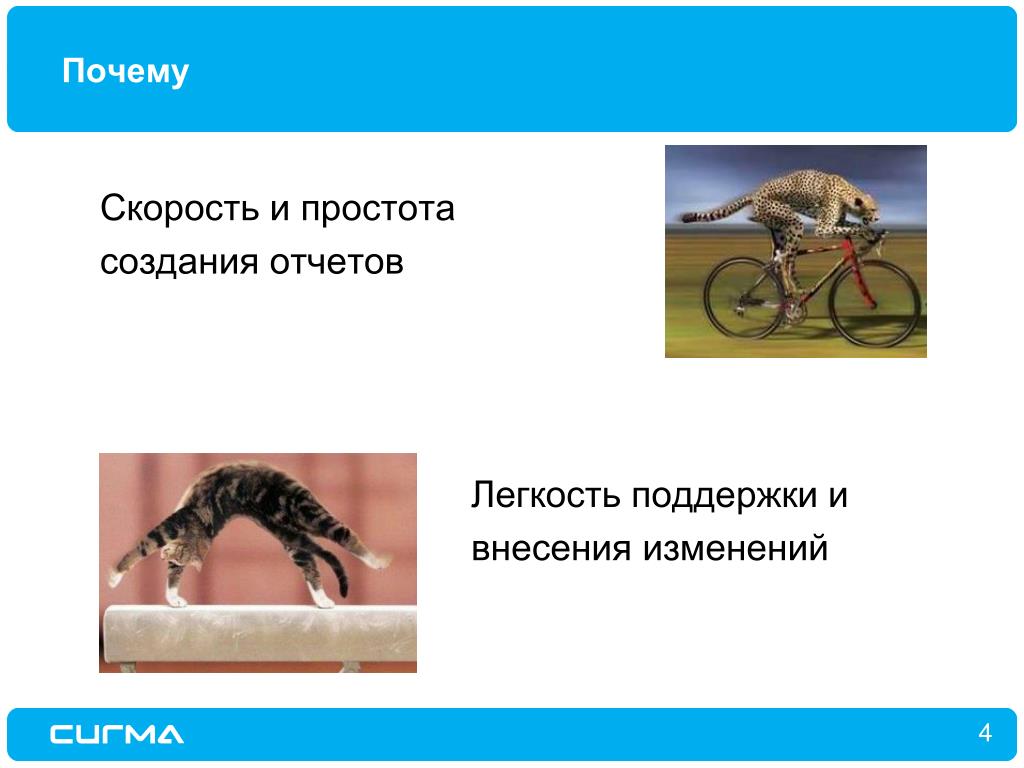 Почему

Скорость и простота создания отчетов

Легкость поддержки и внесения изменений

СИГМА

4